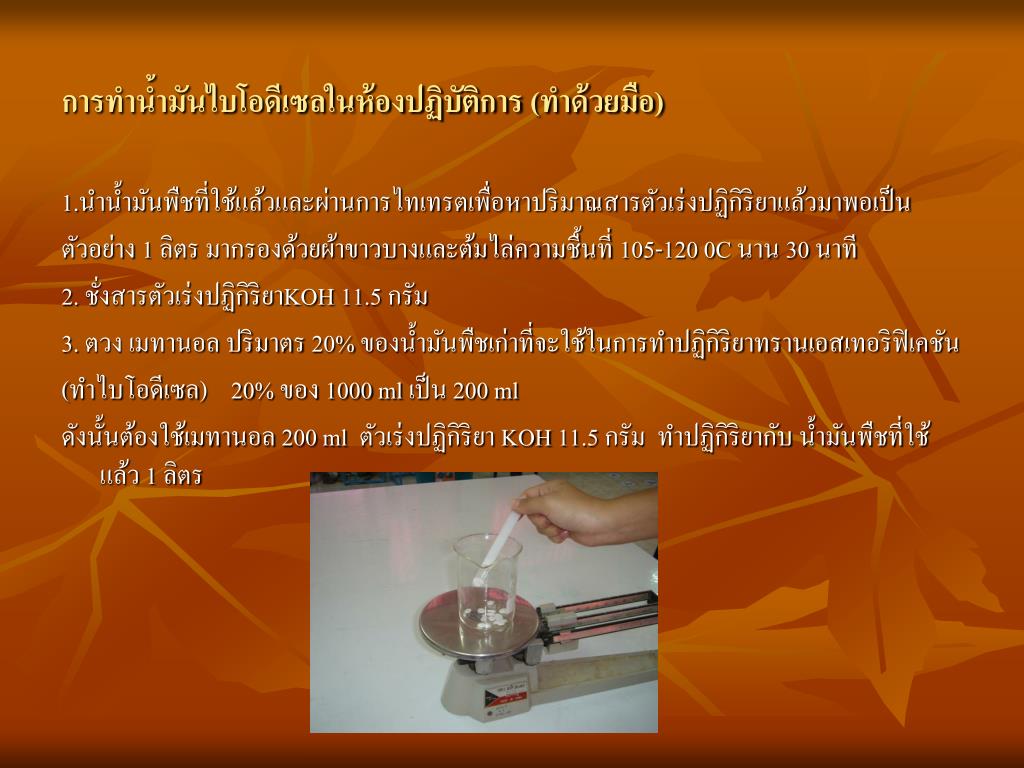 การทำน้ำมันไบโอดีเซลในห้องปฏิบัติการ (ทำด้วยมือ)

1.นำน้ำมันพืชที่ใช้แล้วและผ่านการไทเทรตเพื่อหาปริมาณสารตัวเร่งปฏิกิริยาแล้วมาพอเป็นตัวอย่าง 1 ลิตร มากรองด้วยผ้าขาวบางและต้มไล่ความชื้นที่ 105-120 0C นาน 30 นาที

2. ชั่งสารตัวเร่งปฏิกิริยาKOH 11.5 กรัม

3. ตวง เมทานอล ปริมาตร 20% ของน้ำมันพืชเก่าที่จะใช้ในการทำปฏิกิริยาทรานเอสเทอริฟิเคชัน (ทำไบโอดีเซล) 20% ของ 1000 ml เป็น 200 ml

ดังนั้นต้องใช้เมทานอล 200 ml ตัวเร่งปฏิกิริยา KOH 11.5 กรัม ทำปฏิกิริยากับ น้ำมันพืชที่ใช้แล้ว 1 ลิตร